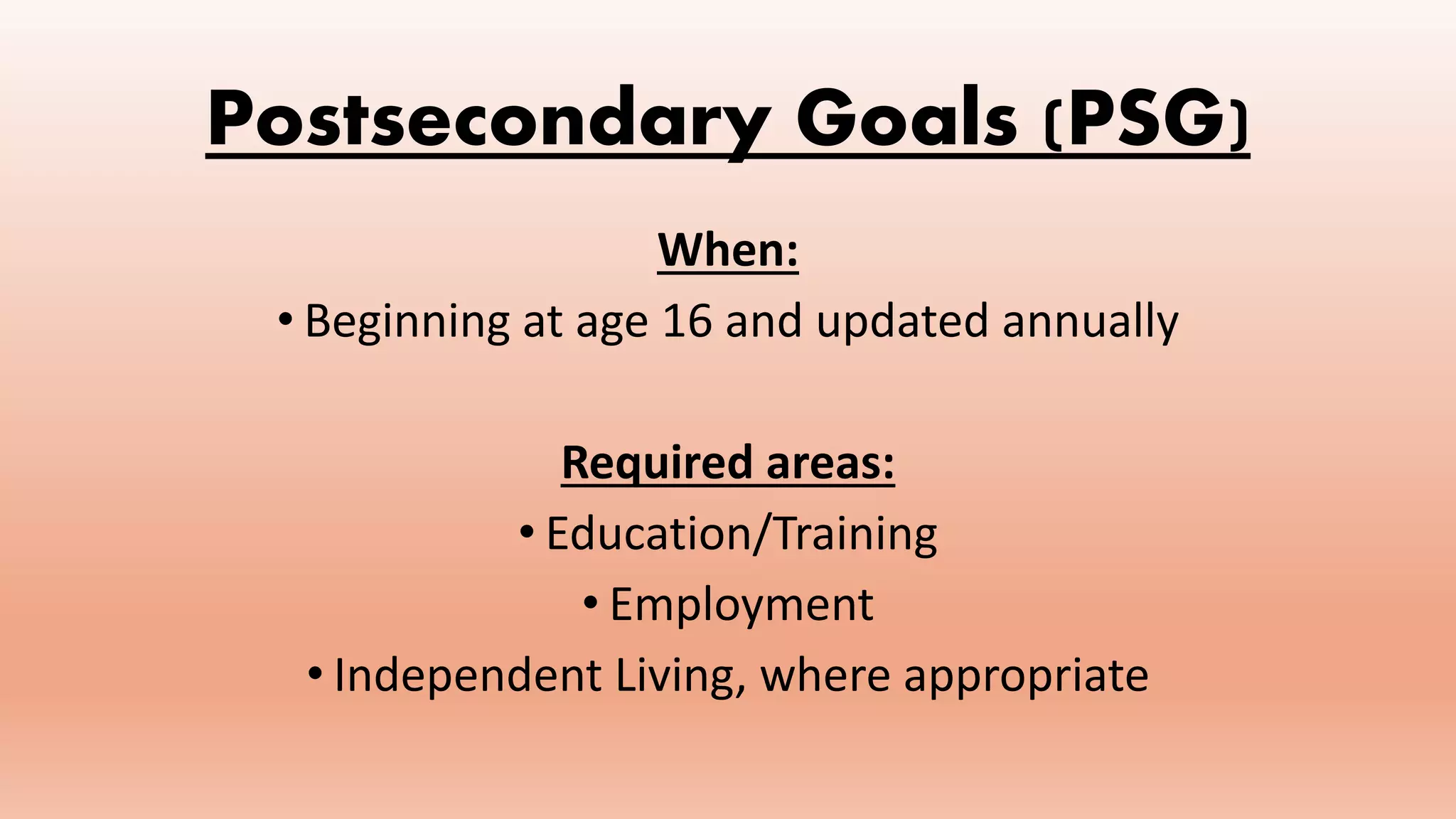 Postsecondary Goals (PSG)

When:

• Beginning at age 16 and updated annually

Required areas:

• Education/Training

• Employment

• Independent Living, where appropriate